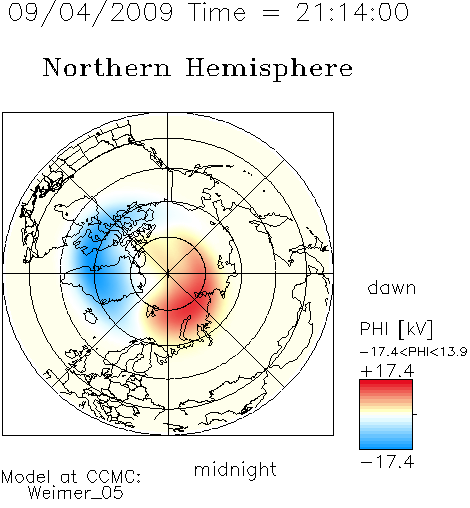 09/04/2009 Time = 21:14:00

Northern Hemisphere

dawn

PHI [kV]
−17.4<PHI<13.9
+17.4
−17.4

midnight

Model at CCMC:
Weimer_05